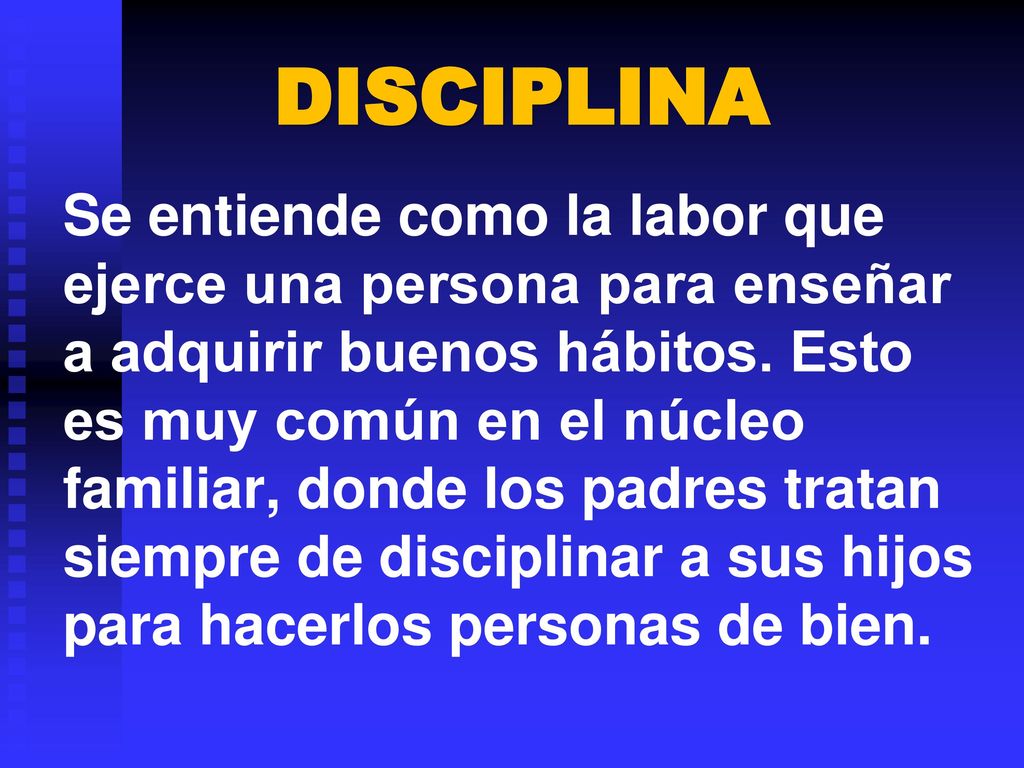 DISCIPLINA

Se entiende como la labor que ejerce una persona para enseñar a adquirir buenos hábitos. Esto es muy común en el núcleo familiar, donde los padres tratan siempre de disciplinar a sus hijos para hacerlos personas de bien.